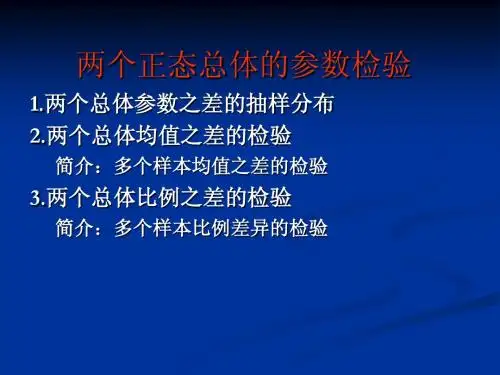 两个正态总体的参数检验

1.两个总体参数之差的抽样分布

2.两个总体均值之差的检验

简介：多个样本均值之差的检验

3.两个总体比例之差的检验

简介：多个样本比例差异的检验